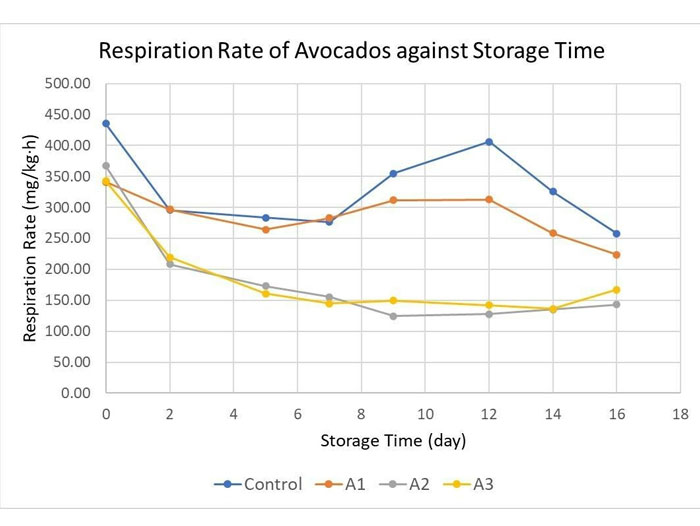 Respiration Rate of Avocados against Storage Time

Respiration Rate (mg/kg·h)

500.00
450.00
400.00
350.00
300.00
250.00
200.00
150.00
100.00
50.00
0.00

0 2 4 6 8 10 12 14 16 18

Storage Time (day)

Control A1 A2 A3